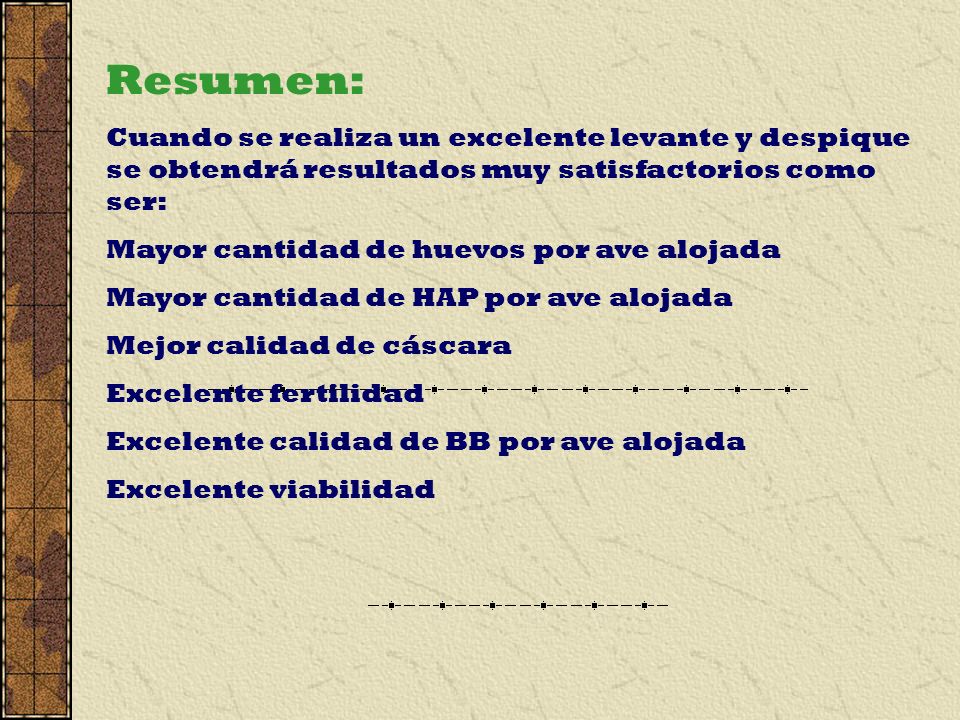 Resumen:

Cuando se realiza un excelente levante y despique se obtendrá resultados muy satisfactorios como ser:

Mayor cantidad de huevos por ave alojada

Mayor cantidad de HAP por ave alojada

Mejor calidad de cáscara

Excelente fertilidad

Excelente calidad de BB por ave alojada

Excelente viabilidad